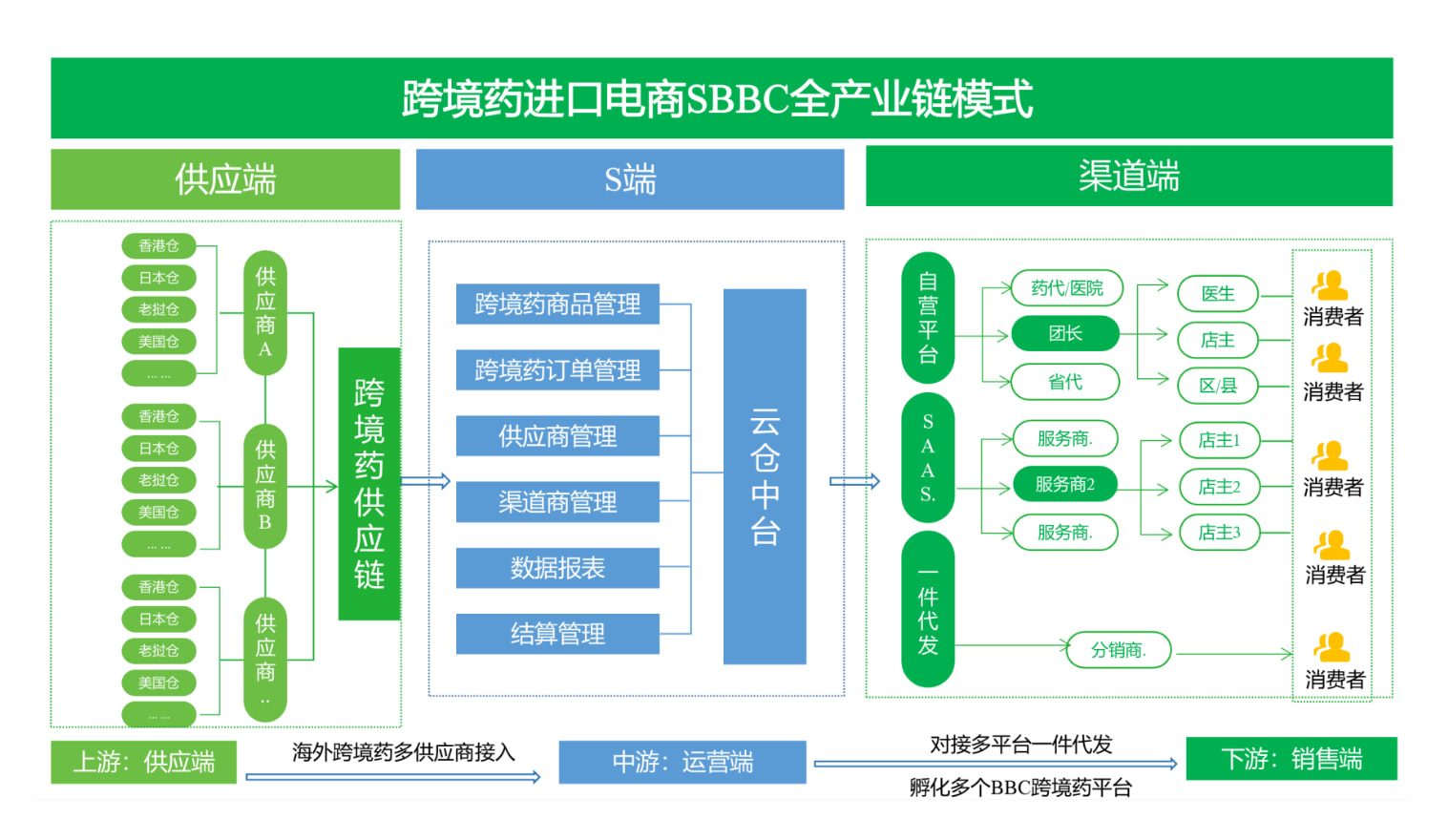 跨境药进口电商SBBC全产业链模式

供应端

S端

渠道端

香港仓
日本仓
老挝仓
美国仓
... ...

供应商A

香港仓
日本仓
老挝仓
美国仓
... ...

供应商B

香港仓
日本仓
老挝仓
美国仓
... ...

供应商..

跨境药供应链

跨境药商品管理
跨境药订单管理
供应商管理
渠道商管理
数据报表
结算管理

云仓中台

自营平台

药代/医院
团长
省代

医生
店主
区/县

SAAS.

服务商.
服务商2
服务商.

店主1
店主2
店主3

一件代发

分销商.

消费者
消费者
消费者
消费者
消费者

上游：供应端

海外跨境药多供应商接入

中游：运营端

对接多平台一件代发

孵化多个BBC跨境药平台

下游：销售端